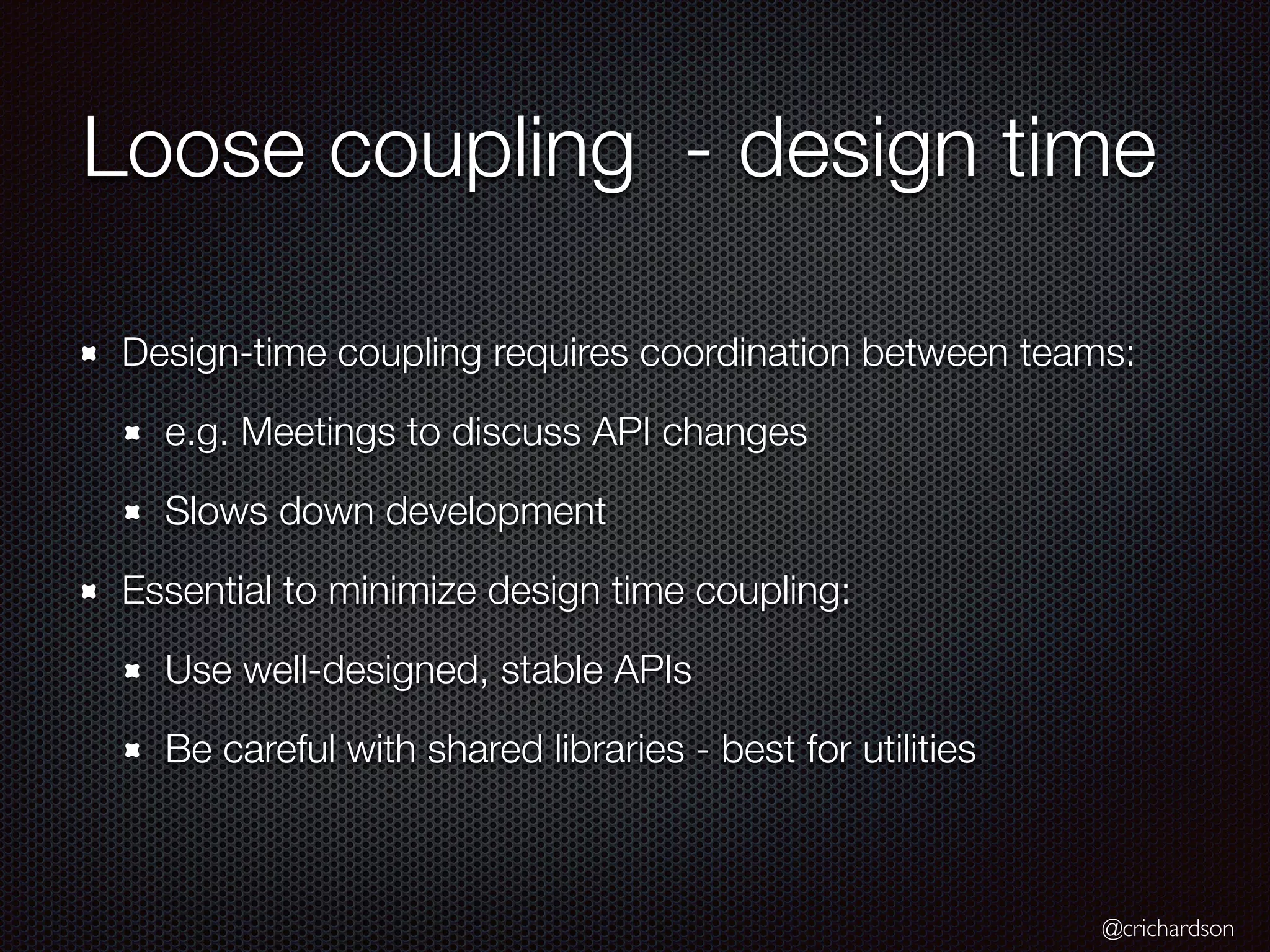 Loose coupling  - design time

Design-time coupling requires coordination between teams:

e.g. Meetings to discuss API changes

Slows down development

Essential to minimize design time coupling:

Use well-designed, stable APIs

Be careful with shared libraries - best for utilities

@crichardson